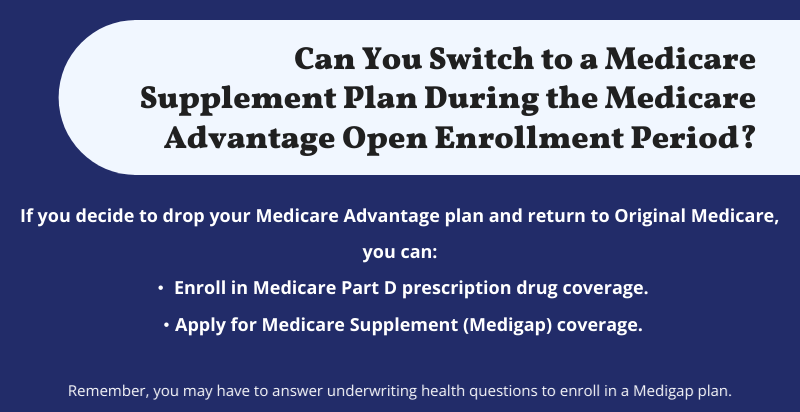 Can You Switch to a Medicare Supplement Plan During the Medicare Advantage Open Enrollment Period?

If you decide to drop your Medicare Advantage plan and return to Original Medicare, you can:

• Enroll in Medicare Part D prescription drug coverage.

• Apply for Medicare Supplement (Medigap) coverage.

Remember, you may have to answer underwriting health questions to enroll in a Medigap plan.